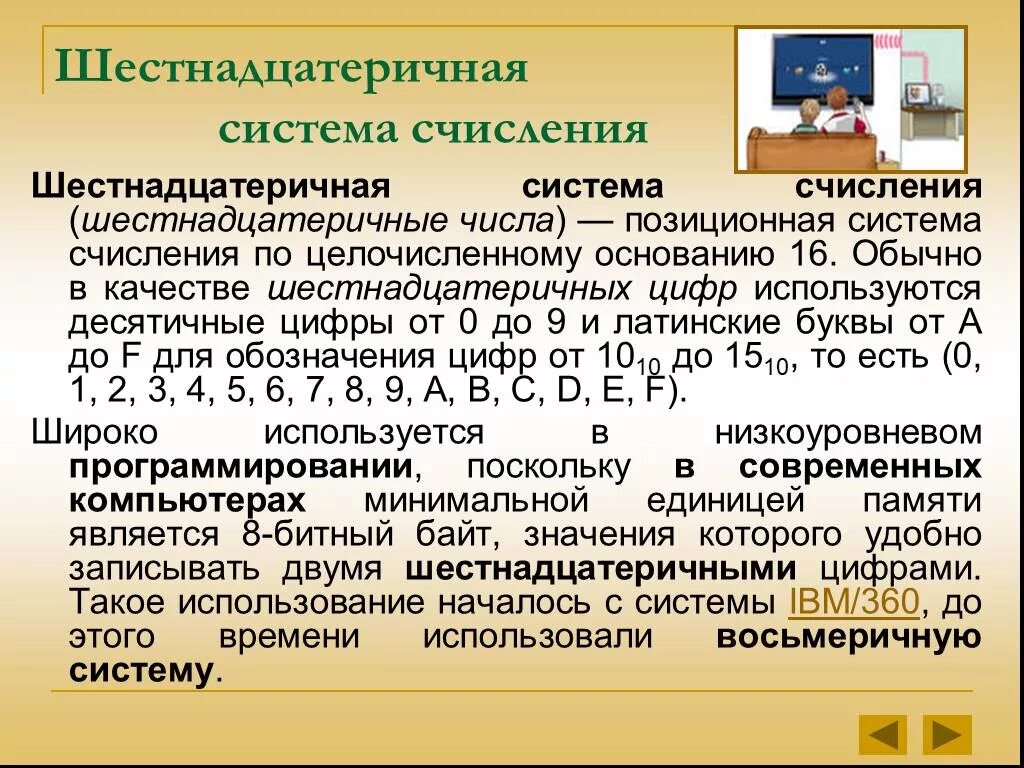 Шестнадцатеричная система счисления

Шестнадцатеричная система счисления (шестнадцатеричные числа) — позиционная система счисления по целочисленному основанию 16. Обычно в качестве шестнадцатеричных цифр используются десятичные цифры от 0 до 9 и латинские буквы от A до F для обозначения цифр от $10_{10}$ до $15_{10}$, то есть (0, 1, 2, 3, 4, 5, 6, 7, 8, 9, A, B, C, D, E, F).

Широко используется в низкоуровневом программировании, поскольку в современных компьютерах минимальной единицей памяти является 8-битный байт, значения которого удобно записывать двумя шестнадцатеричными цифрами. Такое использование началось с системы IBM/360, до этого времени использовали восьмеричную систему.